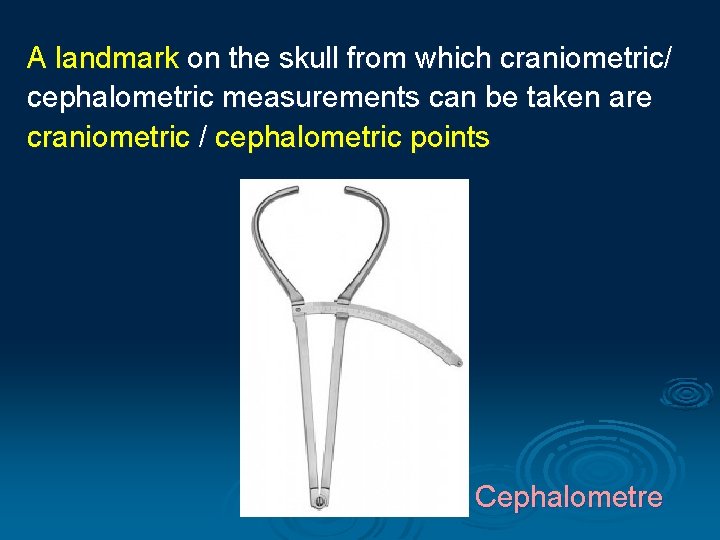 A landmark on the skull from which craniometric/ cephalometric measurements can be taken are craniometric / cephalometric points

Cephalometre